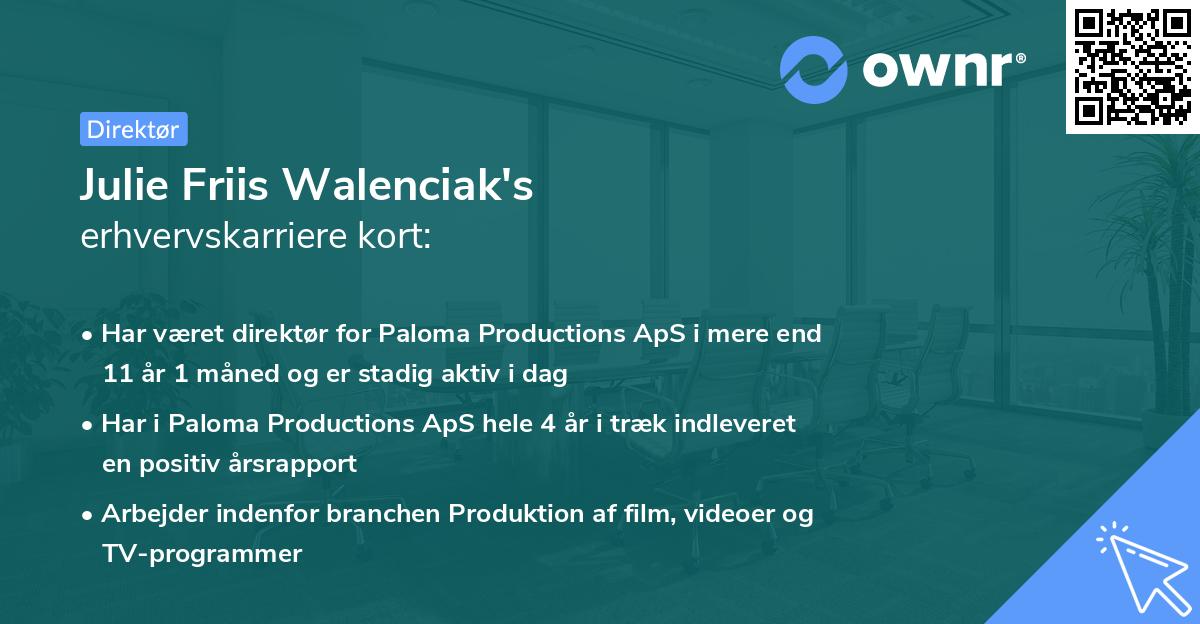 ownr®

Direktør

Julie Friis Walenciak's
erhvervskarriere kort:

• Har været direktør for Paloma Productions ApS i mere end 11 år 1 måned og er stadig aktiv i dag
• Har i Paloma Productions ApS hele 4 år i træk indleveret en positiv årsrapport
• Arbejder indenfor branchen Produktion af film, videoer og TV-programmer